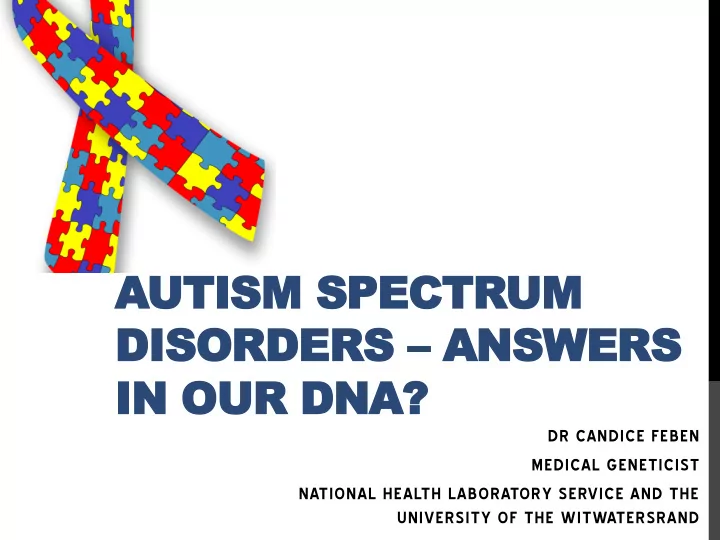 AUTISM SPECTRUM DISORDERS – ANSWERS IN OUR DNA?

DR CANDICE FEBEN
MEDICAL GENETICIST
NATIONAL HEALTH LABORATORY SERVICE AND THE UNIVERSITY OF THE WITWATERSRAND